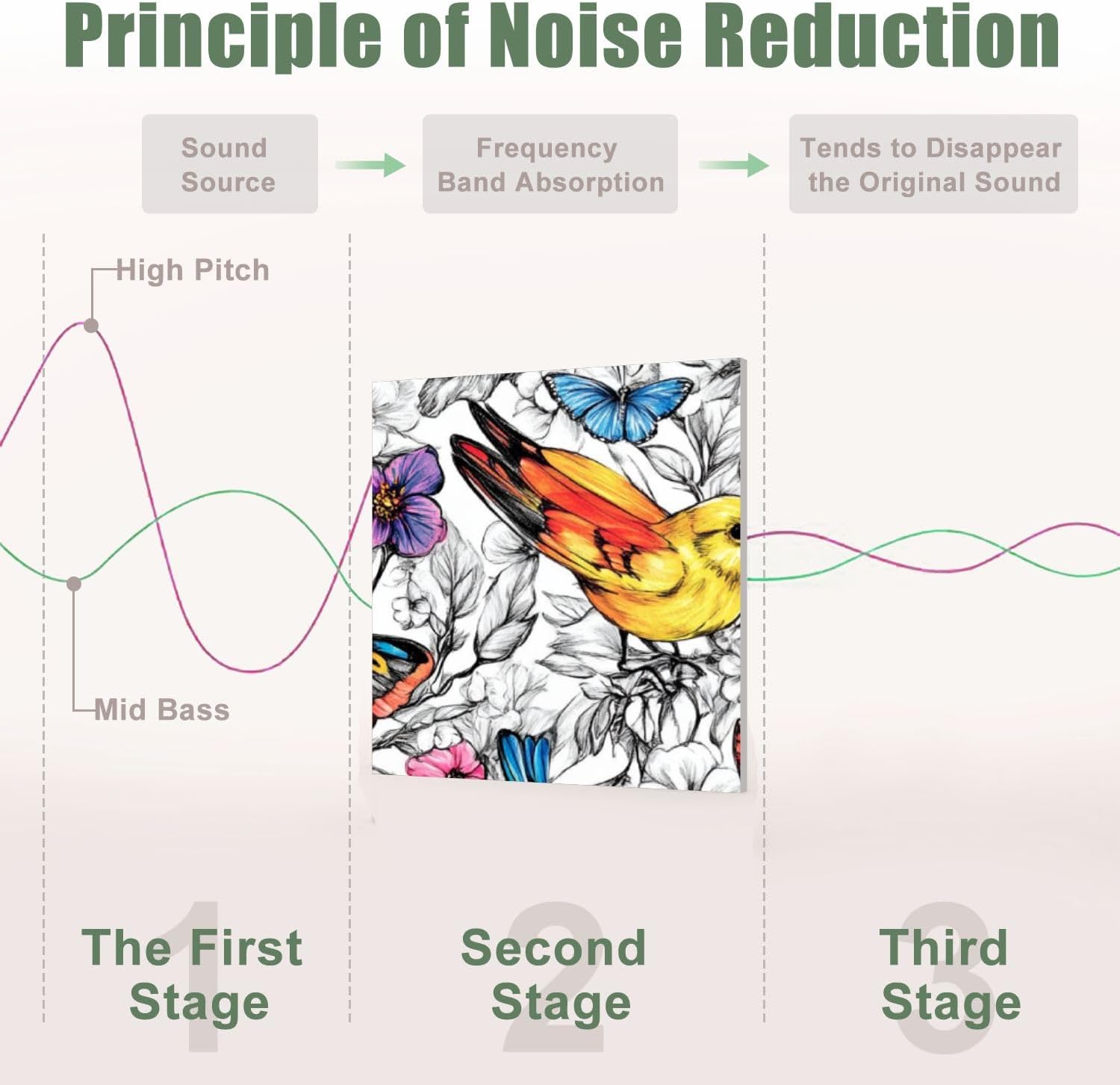 Principle of Noise Reduction

Sound Source

Frequency Band Absorption

Tends to Disappear the Original Sound

High Pitch

Mid Bass

1
The First Stage

2
Second Stage

3
Third Stage